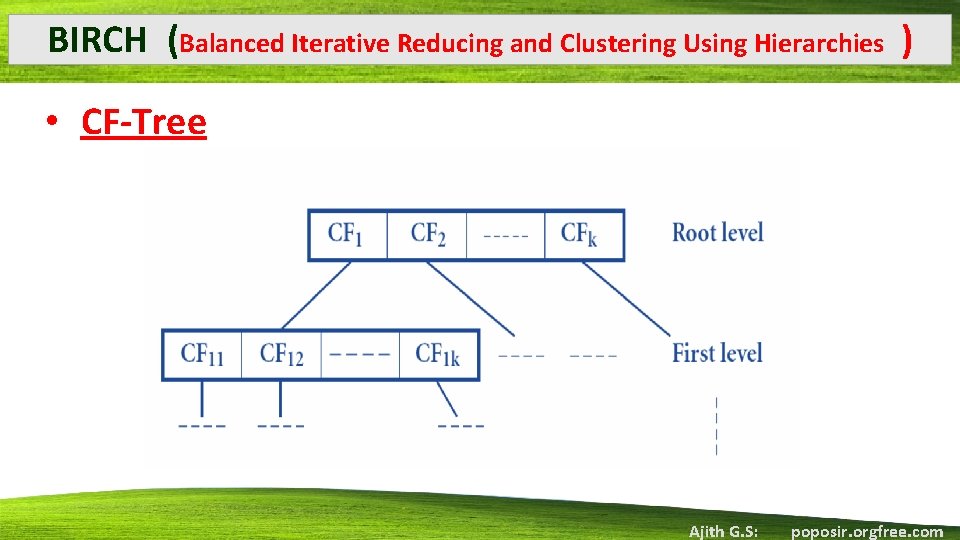 BIRCH (Balanced Iterative Reducing and Clustering Using Hierarchies )

• CF-Tree

$CF_1$ $CF_2$ ----- $CF_k$ Root level

$CF_{11}$ $CF_{12}$ ---- $CF_{1k}$ ---- ---- First level

---- ---- ----

Ajith G.S: poposir.orgfree.com